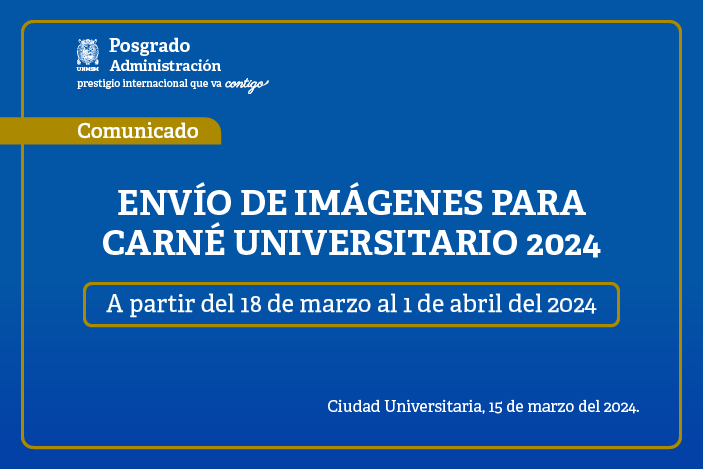 UNMSM
Posgrado
Administración
prestigio internacional que va contigo

Comunicado

ENVÍO DE IMÁGENES PARA CARNÉ UNIVERSITARIO 2024

A partir del 18 de marzo al 1 de abril del 2024

Ciudad Universitaria, 15 de marzo del 2024.